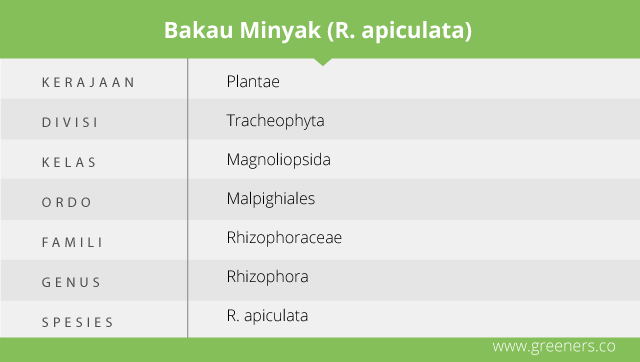 Bakau Minyak (R. apiculata)

| KERAJAAN | Plantae |
|---|---|
| DIVISI | Tracheophyta |
| KELAS | Magnoliopsida |
| ORDO | Malpighiales |
| FAMILI | Rhizophoraceae |
| GENUS | Rhizophora |
| SPESIES | R. apiculata |

www.greeners.co